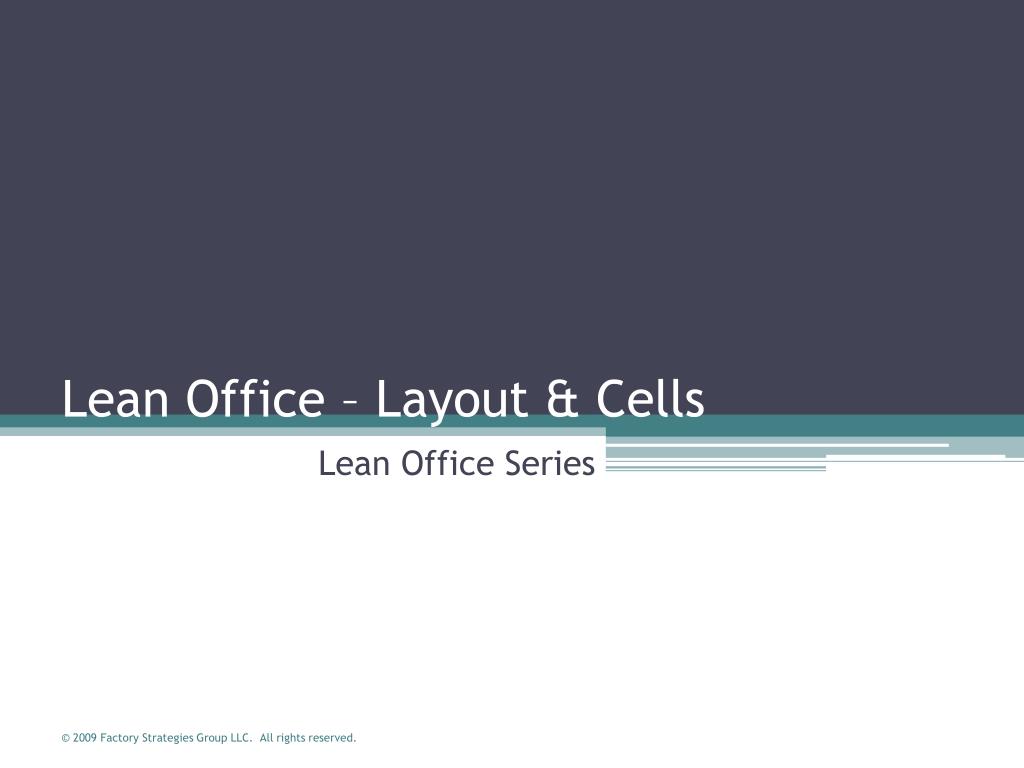 Lean Office – Layout & Cells

Lean Office Series

© 2009 Factory Strategies Group LLC. All rights reserved.